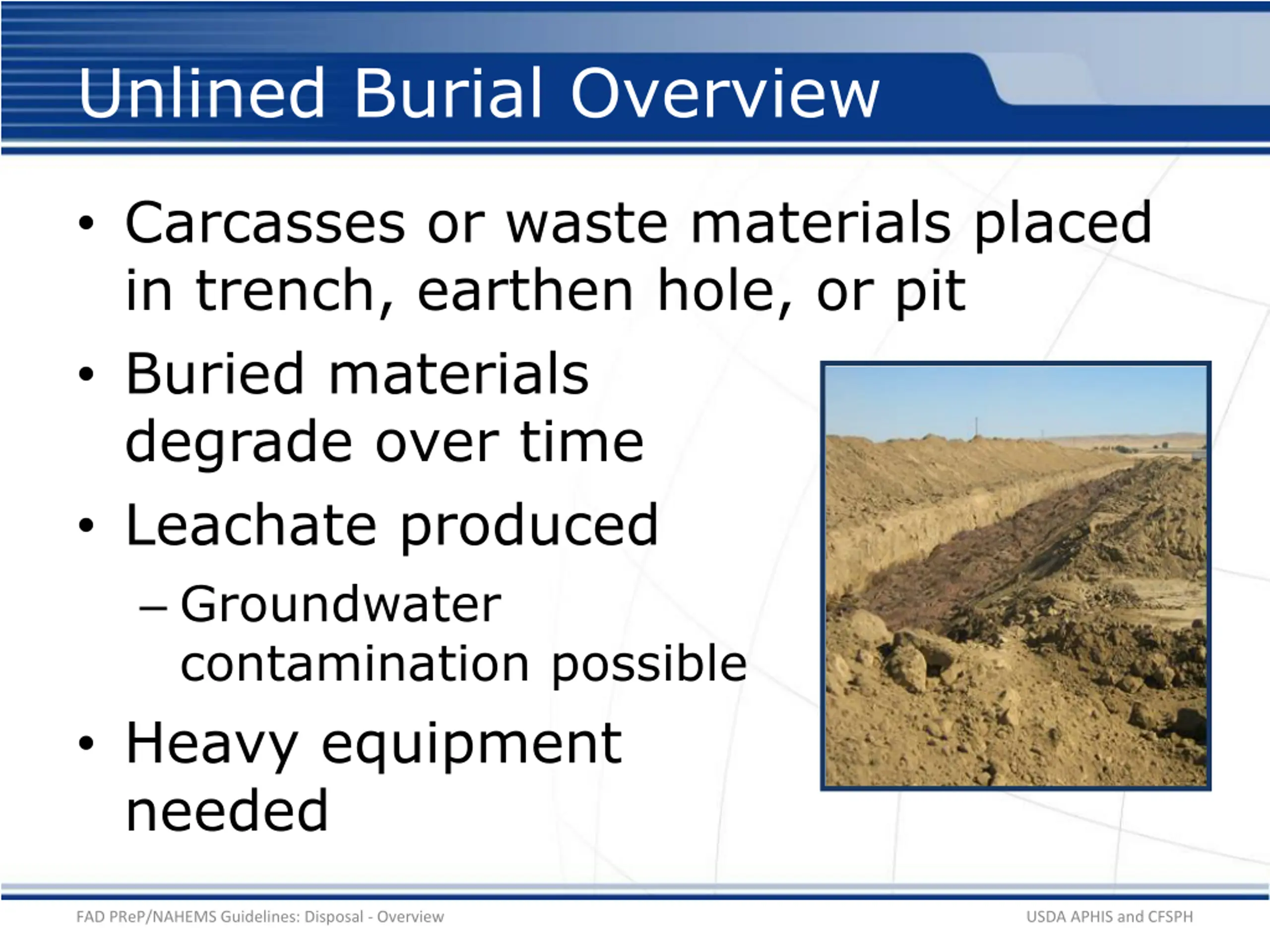 Unlined Burial Overview

• Carcasses or waste materials placed in trench, earthen hole, or pit

• Buried materials degrade over time

• Leachate produced

– Groundwater contamination possible

• Heavy equipment needed

FAD PReP/NAHEMS Guidelines: Disposal - Overview

USDA APHIS and CFSPH